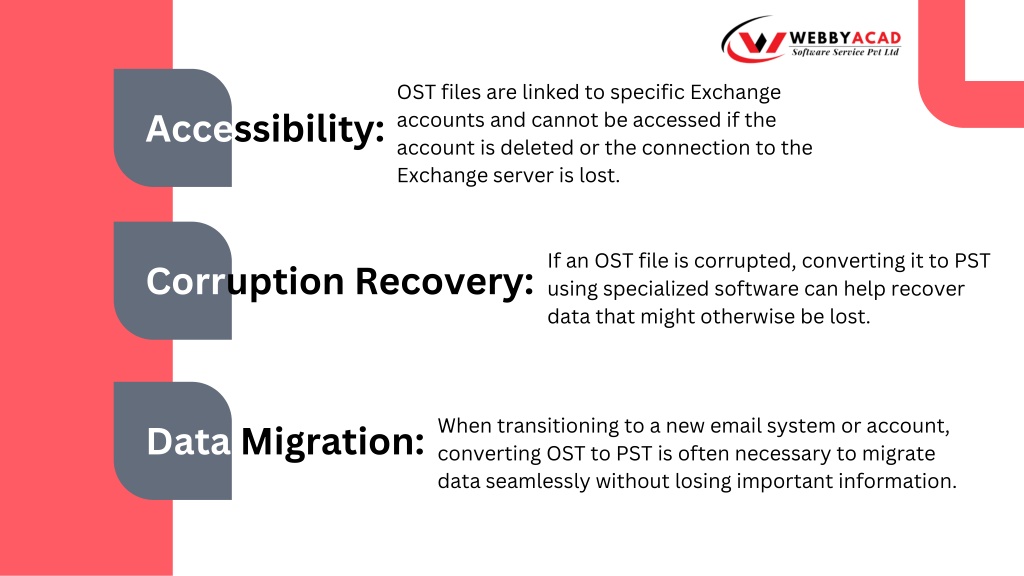 WEBBYACAD
Software Service Pvt Ltd

Accessibility: OST files are linked to specific Exchange accounts and cannot be accessed if the account is deleted or the connection to the Exchange server is lost.

Corruption Recovery: If an OST file is corrupted, converting it to PST using specialized software can help recover data that might otherwise be lost.

Data Migration: When transitioning to a new email system or account, converting OST to PST is often necessary to migrate data seamlessly without losing important information.